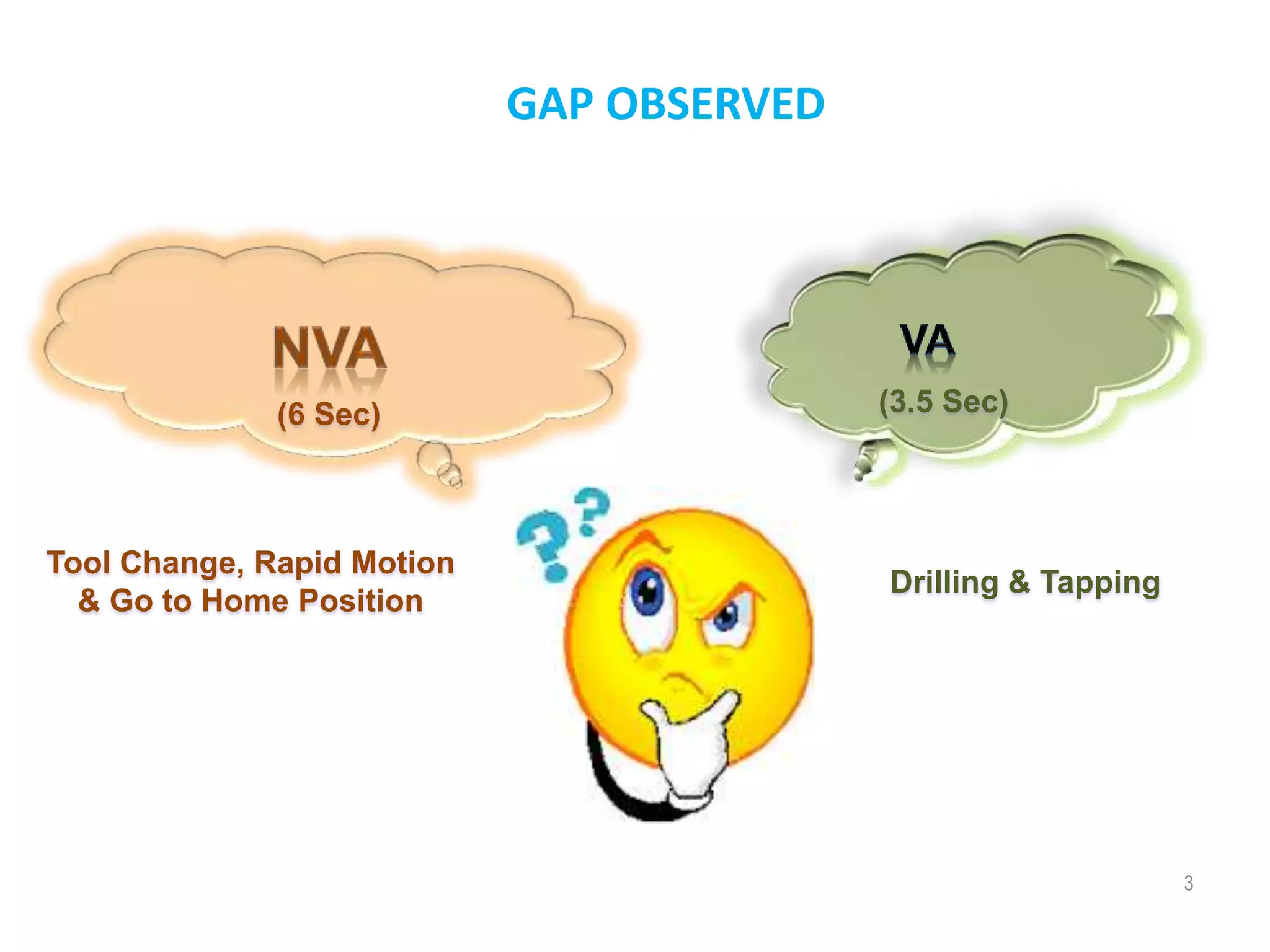 GAP OBSERVED

NVA
(6 Sec)

VA
(3.5 Sec)

Tool Change, Rapid Motion & Go to Home Position

Drilling & Tapping

3